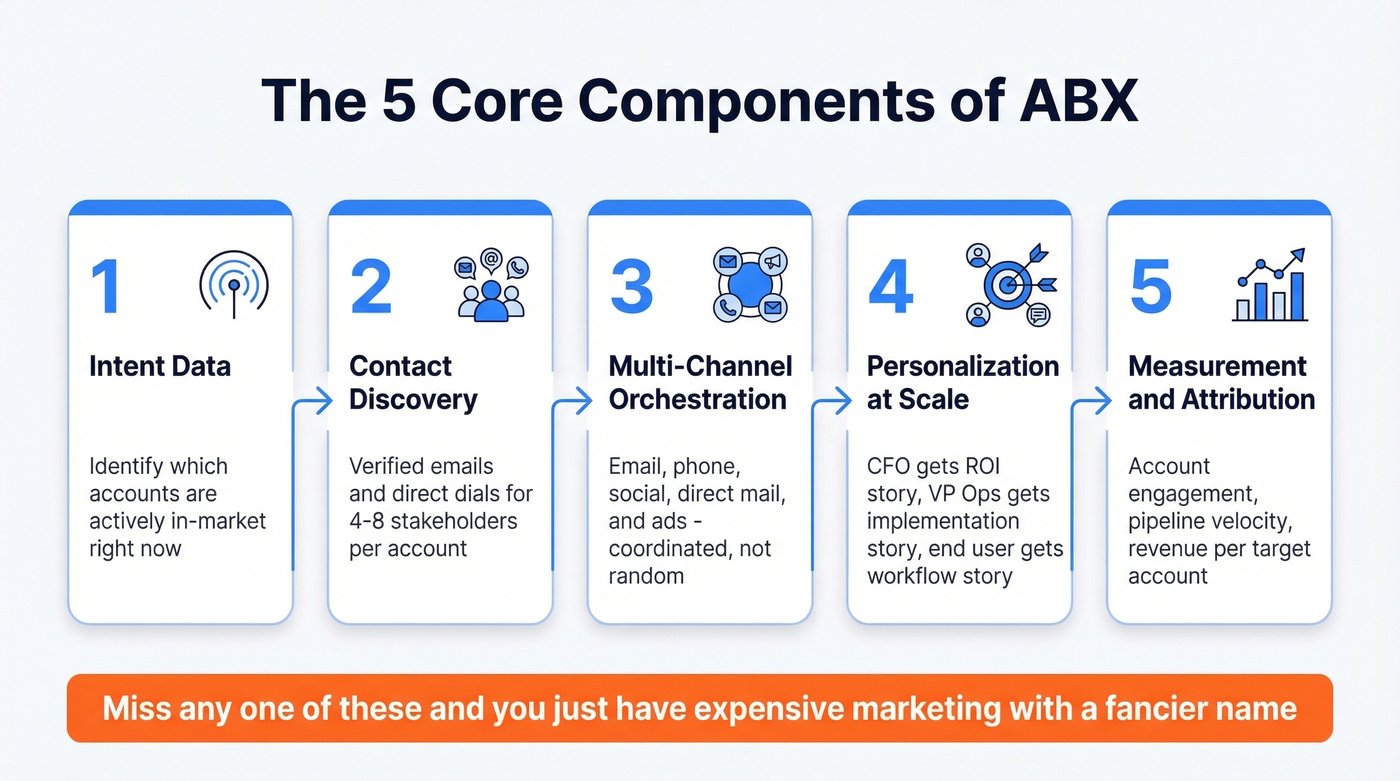 The 5 Core Components of ABX

1

Intent Data

Identify which accounts are actively in-market right now

2

Contact Discovery

Verified emails and direct dials for 4-8 stakeholders per account

3

Multi-Channel Orchestration

Email, phone, social, direct mail, and ads - coordinated, not random

4

Personalization at Scale

CFO gets ROI story, VP Ops gets implementation story, end user gets workflow story

5

Measurement and Attribution

Account engagement, pipeline velocity, revenue per target account

Miss any one of these and you just have expensive marketing with a fancier name